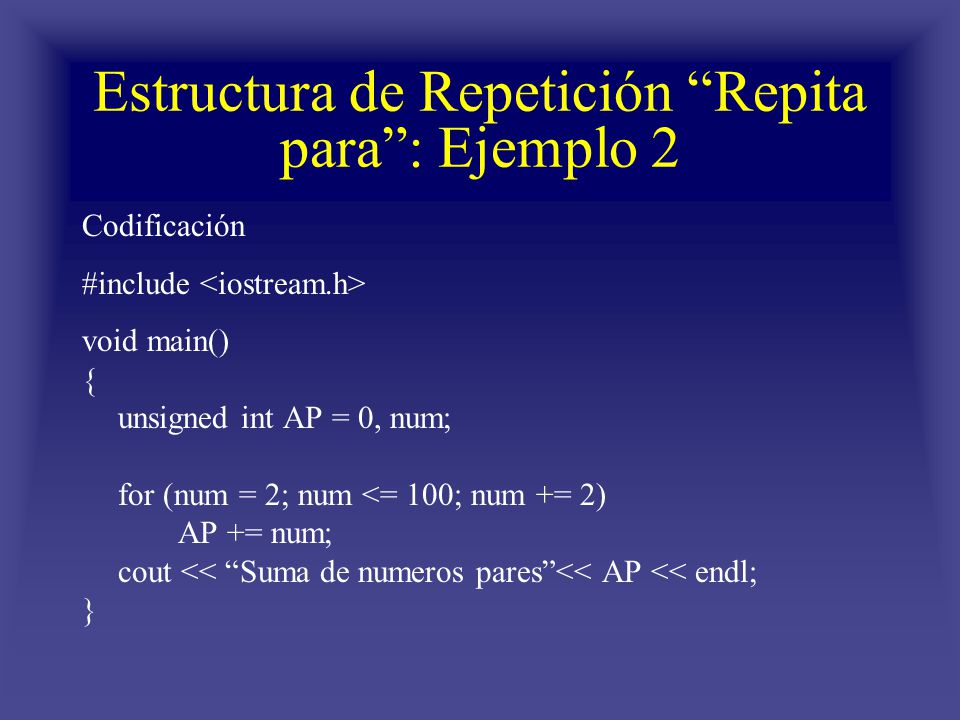 Estructura de Repetición “Repita para”: Ejemplo 2

Codificación

#include <iostream.h>

void main()
{
unsigned int AP = 0, num;

for (num = 2; num <= 100; num += 2)
AP += num;
cout << “Suma de numeros pares”<< AP << endl;
}